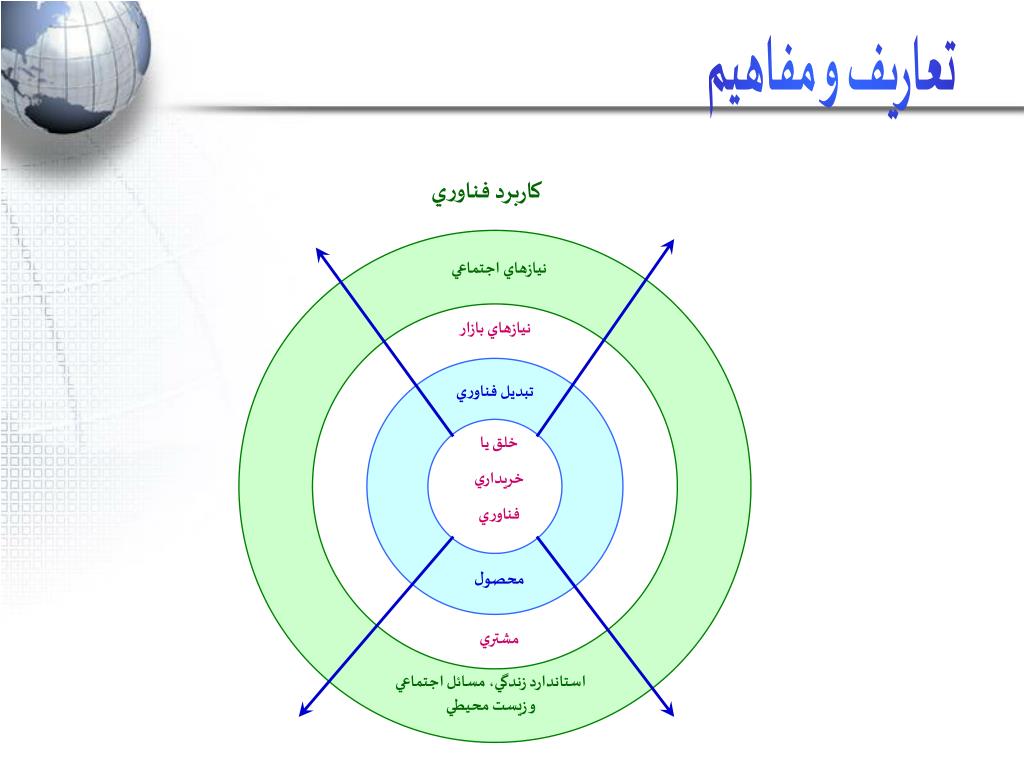 تعاريف و مفاهيم

كاربرد فناوري

نيازهاي اجتماعي

نيازهاي بازار

تبديل فناوري

خلق يا
خريداري
فناوري

محصول

مشتري

استاندارد زندگي، مسائل اجتماعي
وزيست محيطي